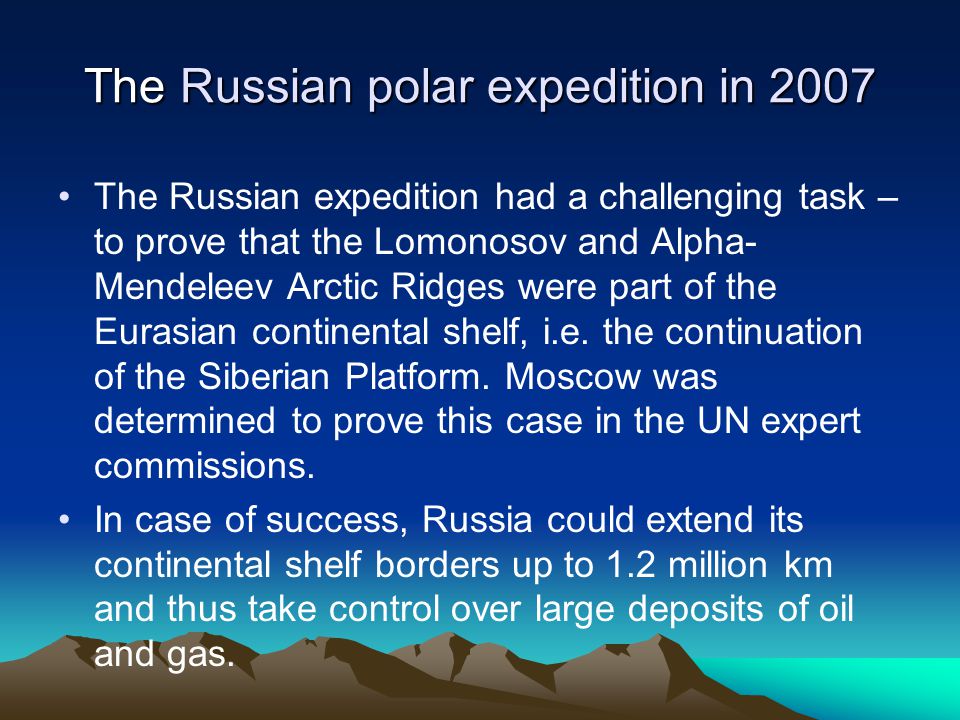 The Russian polar expedition in 2007

• The Russian expedition had a challenging task – to prove that the Lomonosov and Alpha-Mendeleev Arctic Ridges were part of the Eurasian continental shelf, i.e. the continuation of the Siberian Platform. Moscow was determined to prove this case in the UN expert commissions.

• In case of success, Russia could extend its continental shelf borders up to 1.2 million km and thus take control over large deposits of oil and gas.